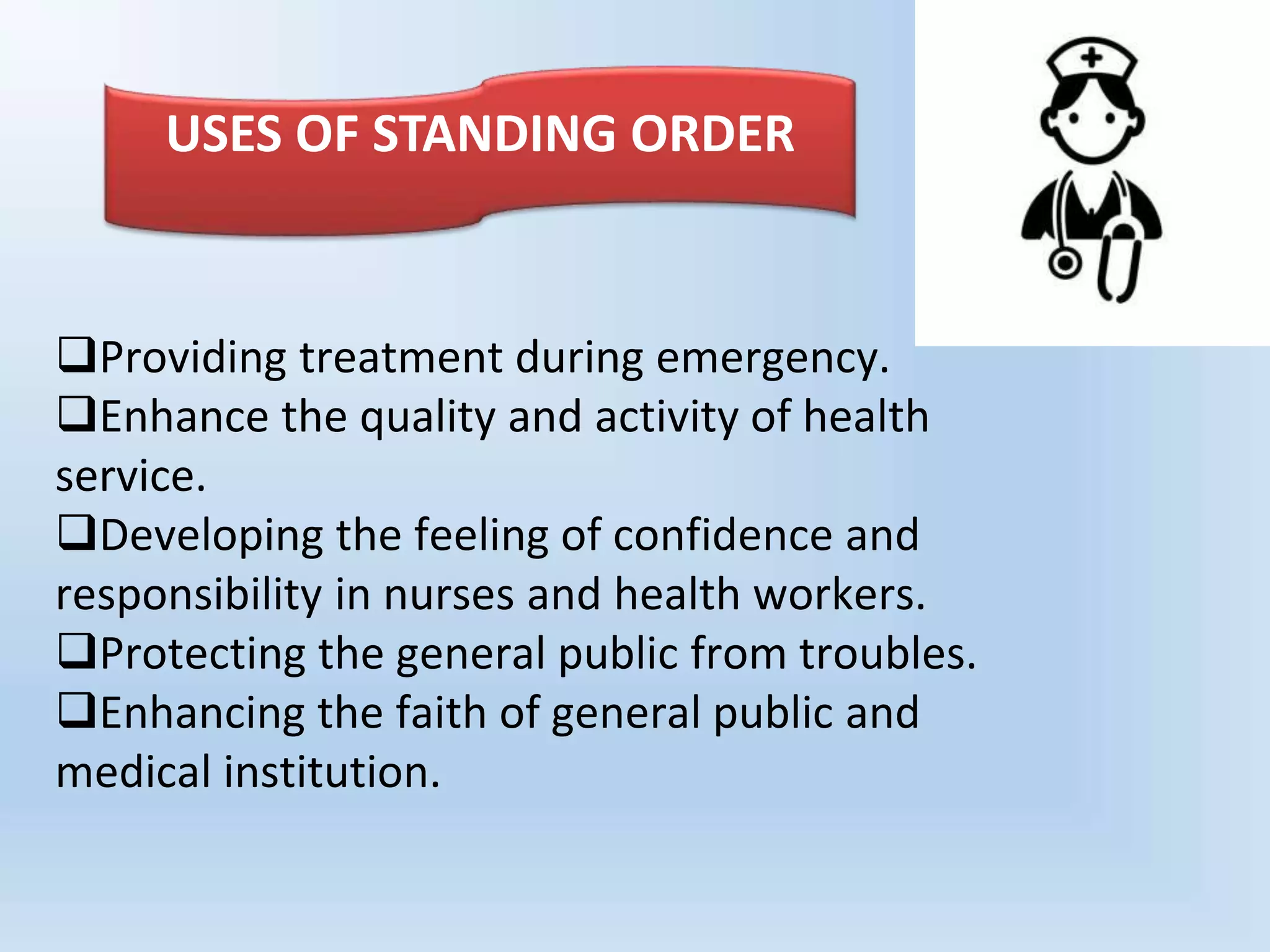 USES OF STANDING ORDER

❑Providing treatment during emergency.
❑Enhance the quality and activity of health service.
❑Developing the feeling of confidence and responsibility in nurses and health workers.
❑Protecting the general public from troubles.
❑Enhancing the faith of general public and medical institution.